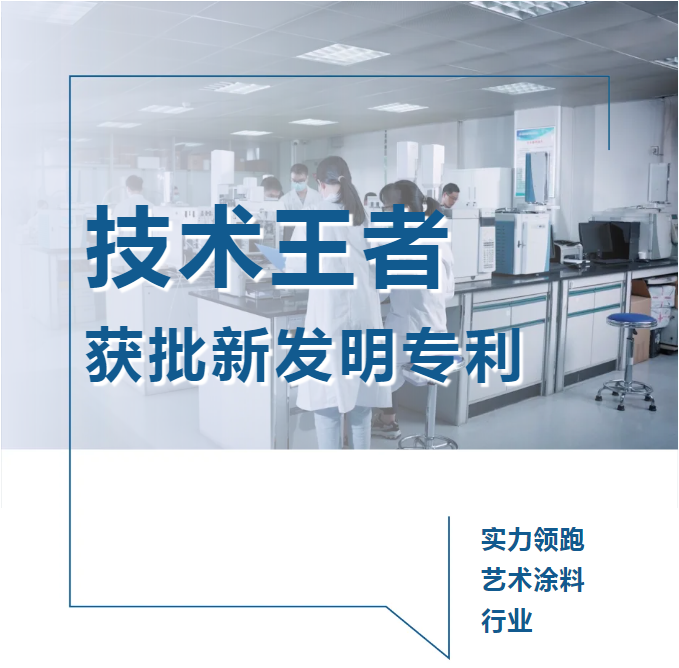 技术王者
获批新发明专利

实力领跑
艺术涂料
行业